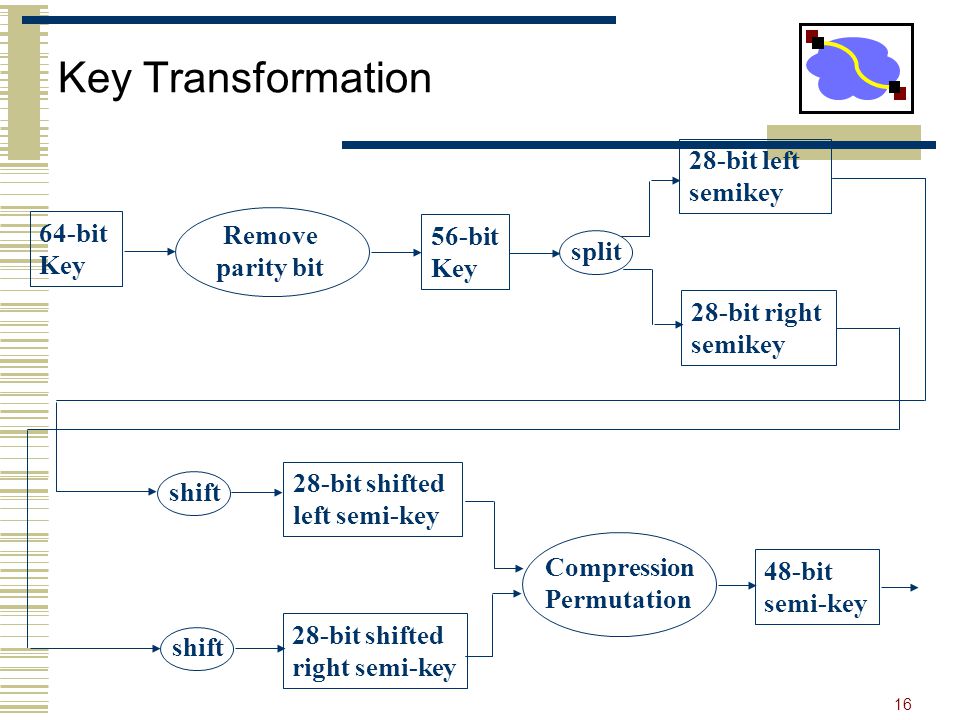 Key Transformation

64-bit Key

Remove parity bit

56-bit Key

split

28-bit left semikey

28-bit right semikey

shift

28-bit shifted left semi-key

shift

28-bit shifted right semi-key

Compression Permutation

48-bit semi-key

16